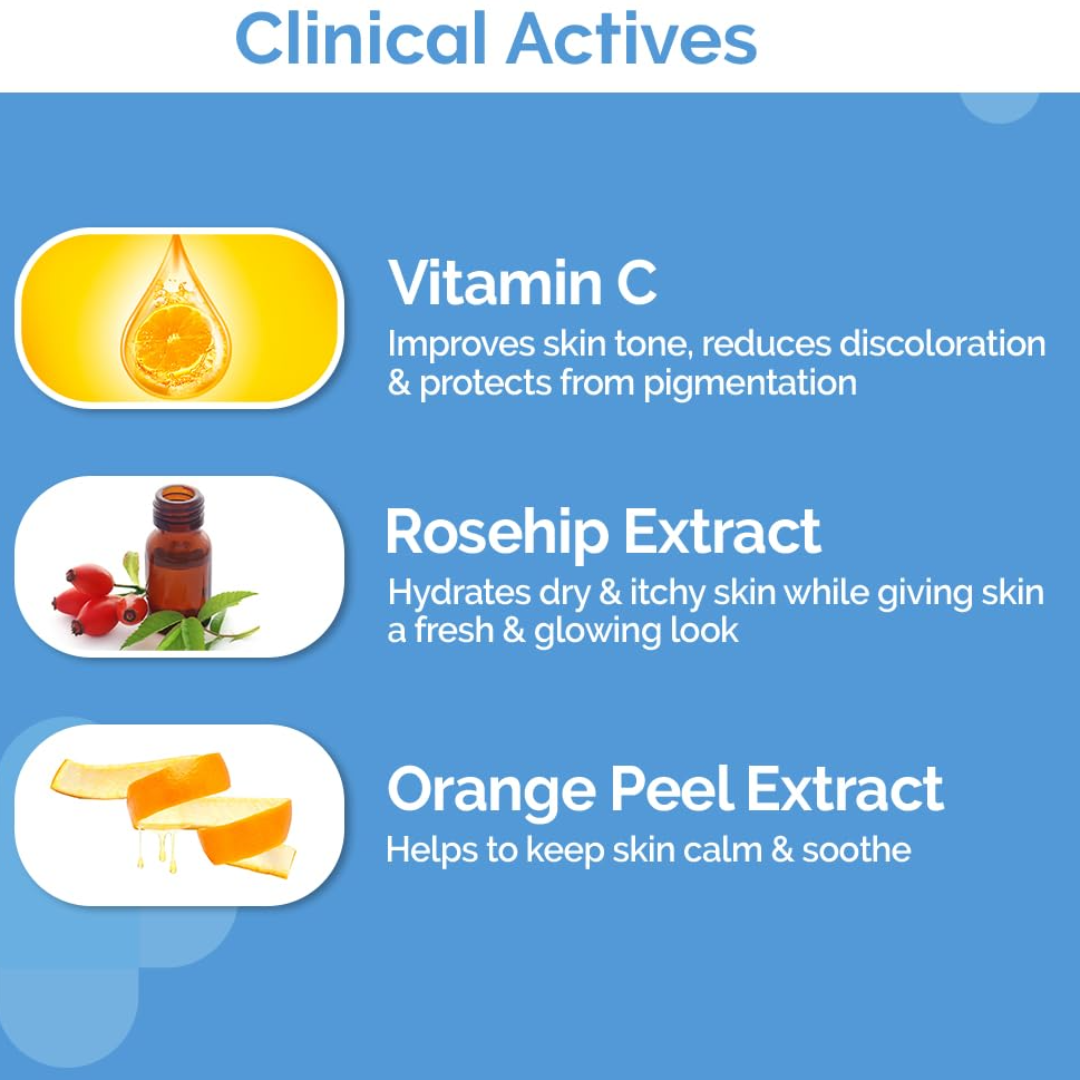 Clinical Actives

Vitamin C
Improves skin tone, reduces discoloration & protects from pigmentation

Rosehip Extract
Hydrates dry & itchy skin while giving skin a fresh & glowing look

Orange Peel Extract
Helps to keep skin calm & soothe